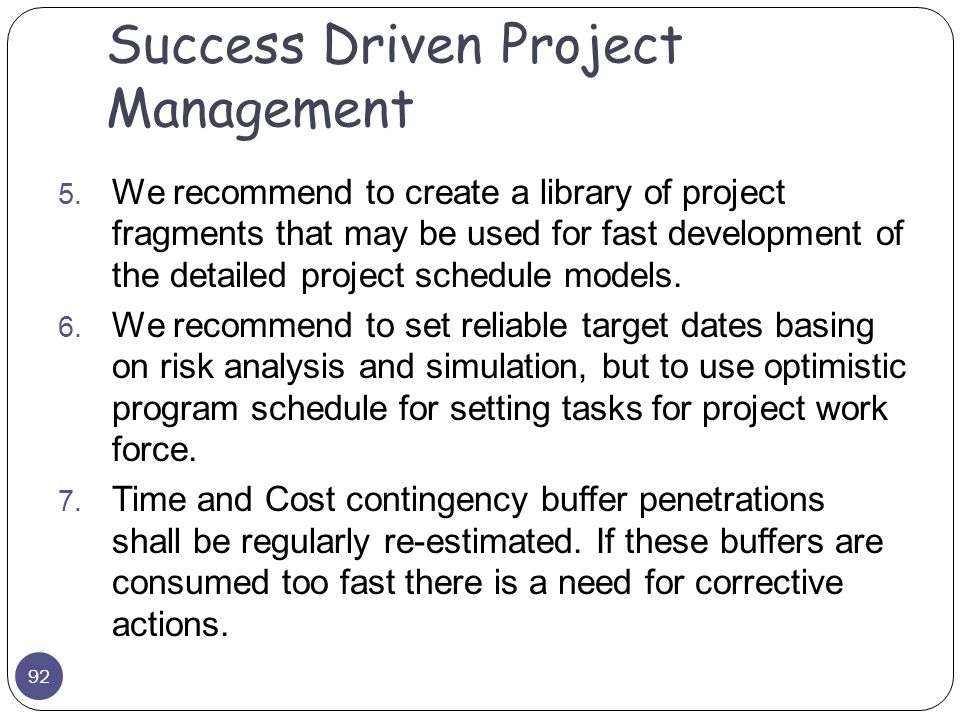 Success Driven Project Management

5. We recommend to create a library of project fragments that may be used for fast development of the detailed project schedule models.

6. We recommend to set reliable target dates basing on risk analysis and simulation, but to use optimistic program schedule for setting tasks for project work force.

7. Time and Cost contingency buffer penetrations shall be regularly re-estimated. If these buffers are consumed too fast there is a need for corrective actions.

92